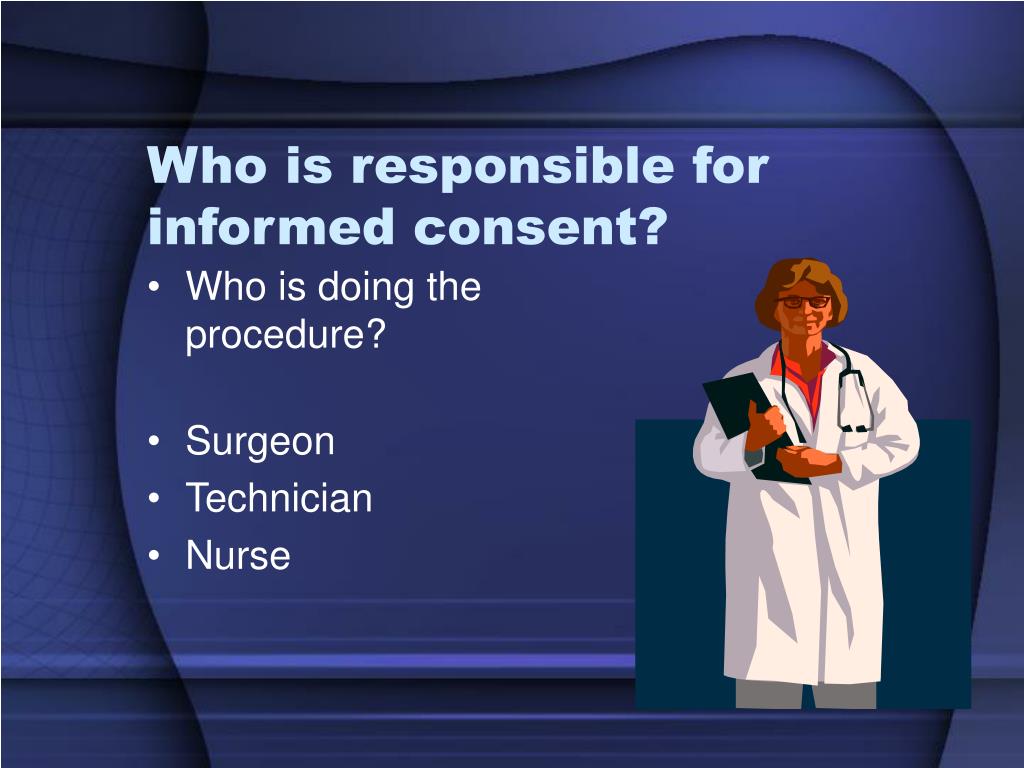 Who is responsible for informed consent?

• Who is doing the procedure?

• Surgeon
• Technician
• Nurse